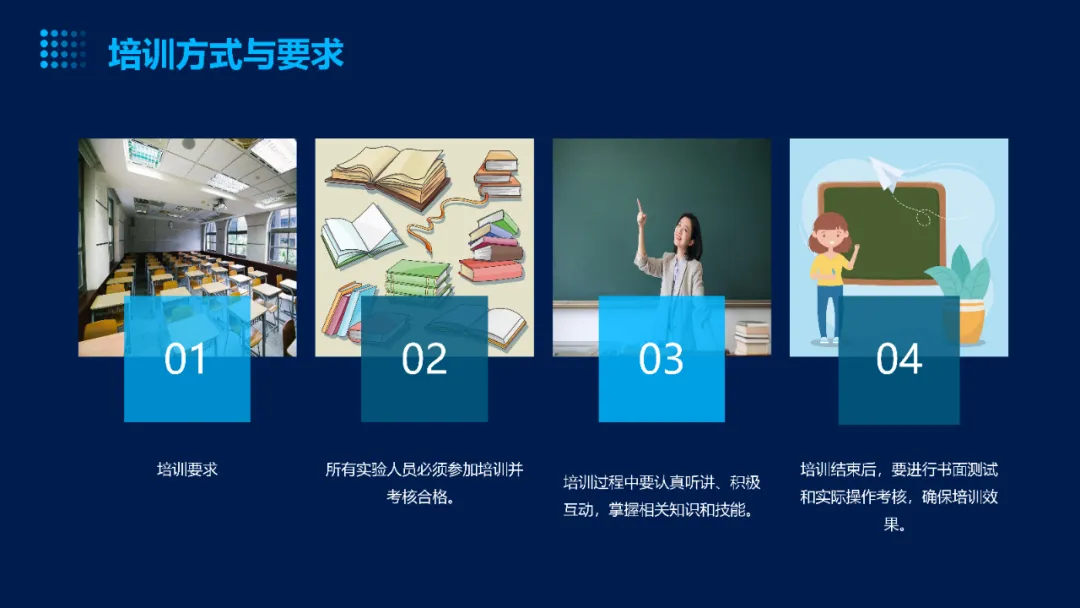 培训方式与要求

01

培训要求

02

所有实验人员必须参加培训并考核合格。

03

培训过程中要认真听讲、积极互动，掌握相关知识和技能。

04

培训结束后，要进行书面测试和实际操作考核，确保培训效果。